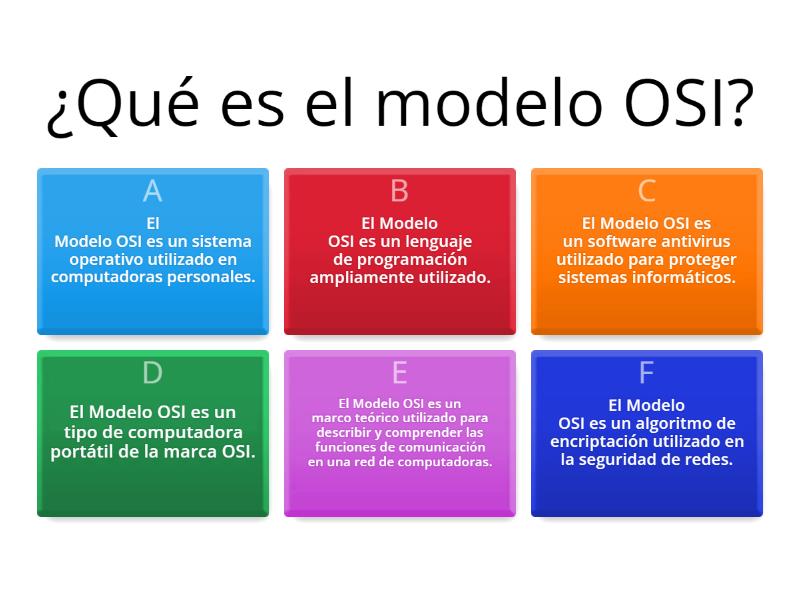 ¿Qué es el modelo OSI?

A
El Modelo OSI es un sistema operativo utilizado en computadoras personales.

B
El Modelo OSI es un lenguaje de programación ampliamente utilizado.

C
El Modelo OSI es un software antivirus utilizado para proteger sistemas informáticos.

D
El Modelo OSI es un tipo de computadora portátil de la marca OSI.

E
El Modelo OSI es un marco teórico utilizado para describir y comprender las funciones de comunicación en una red de computadoras.

F
El Modelo OSI es un algoritmo de encriptación utilizado en la seguridad de redes.